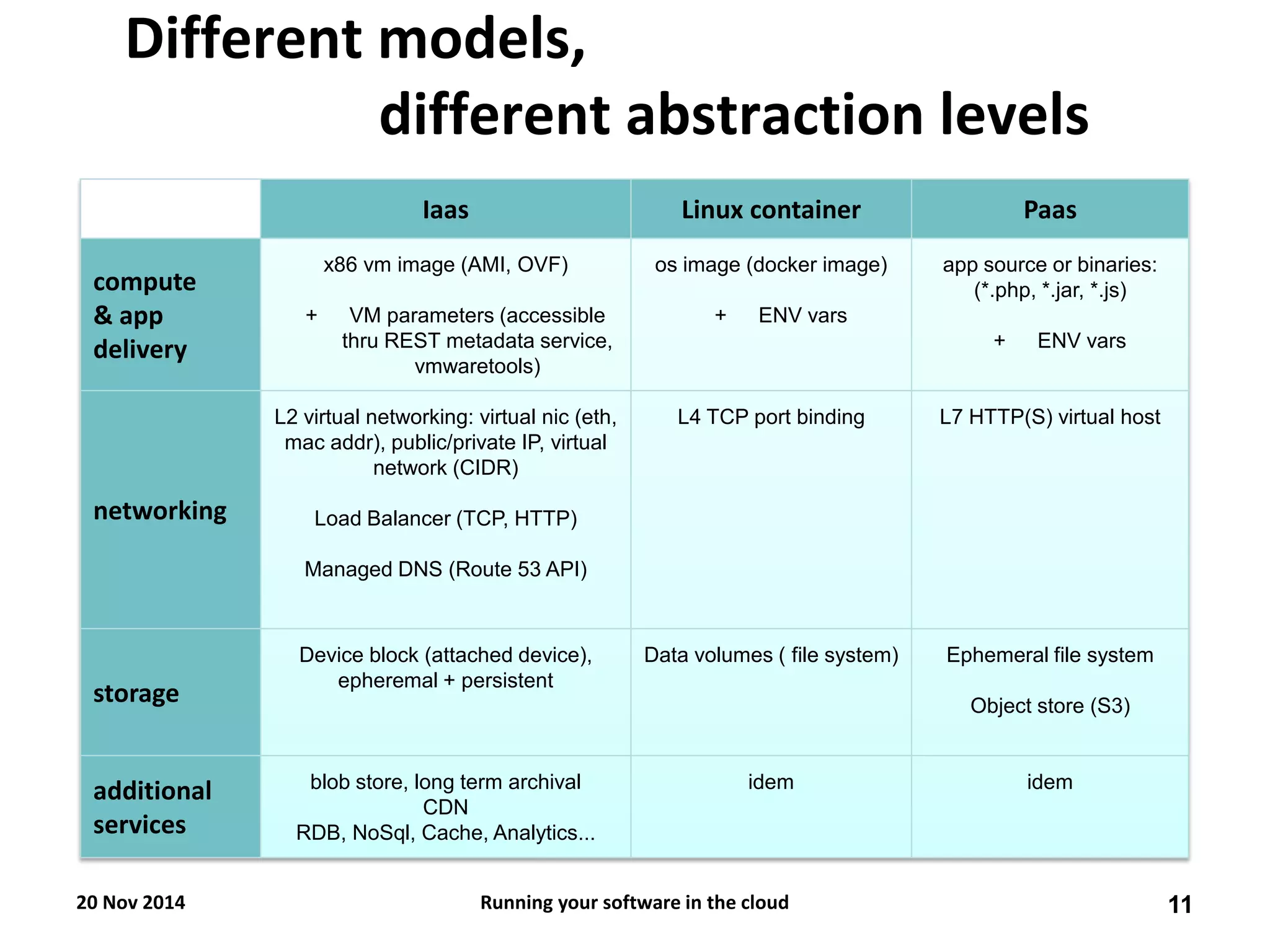 Different models,
different abstraction levels

| | Iaas | Linux container | Paas |
|---|---|---|---|
| compute & app delivery | x86 vm image (AMI, OVF) + VM parameters (accessible thru REST metadata service, vmwaretools) | os image (docker image) + ENV vars | app source or binaries: (*.php, *.jar, *.js) + ENV vars |
| networking | L2 virtual networking: virtual nic (eth, mac addr), public/private IP, virtual network (CIDR) Load Balancer (TCP, HTTP) Managed DNS (Route 53 API) | L4 TCP port binding | L7 HTTP(S) virtual host |
| storage | Device block (attached device), epheremal + persistent | Data volumes ( file system) | Ephemeral file system Object store (S3) |
| additional services | blob store, long term archival CDN RDB, NoSql, Cache, Analytics... | idem | idem |

20 Nov 2014
Running your software in the cloud
11